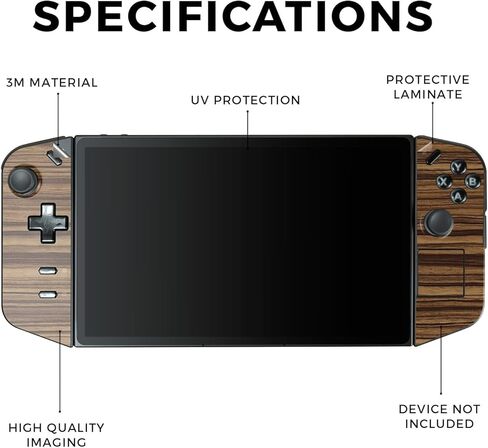 SPECIFICATIONS

3M MATERIAL

UV PROTECTION

PROTECTIVE LAMINATE

Y
X
B
A

HIGH QUALITY IMAGING

DEVICE NOT INCLUDED